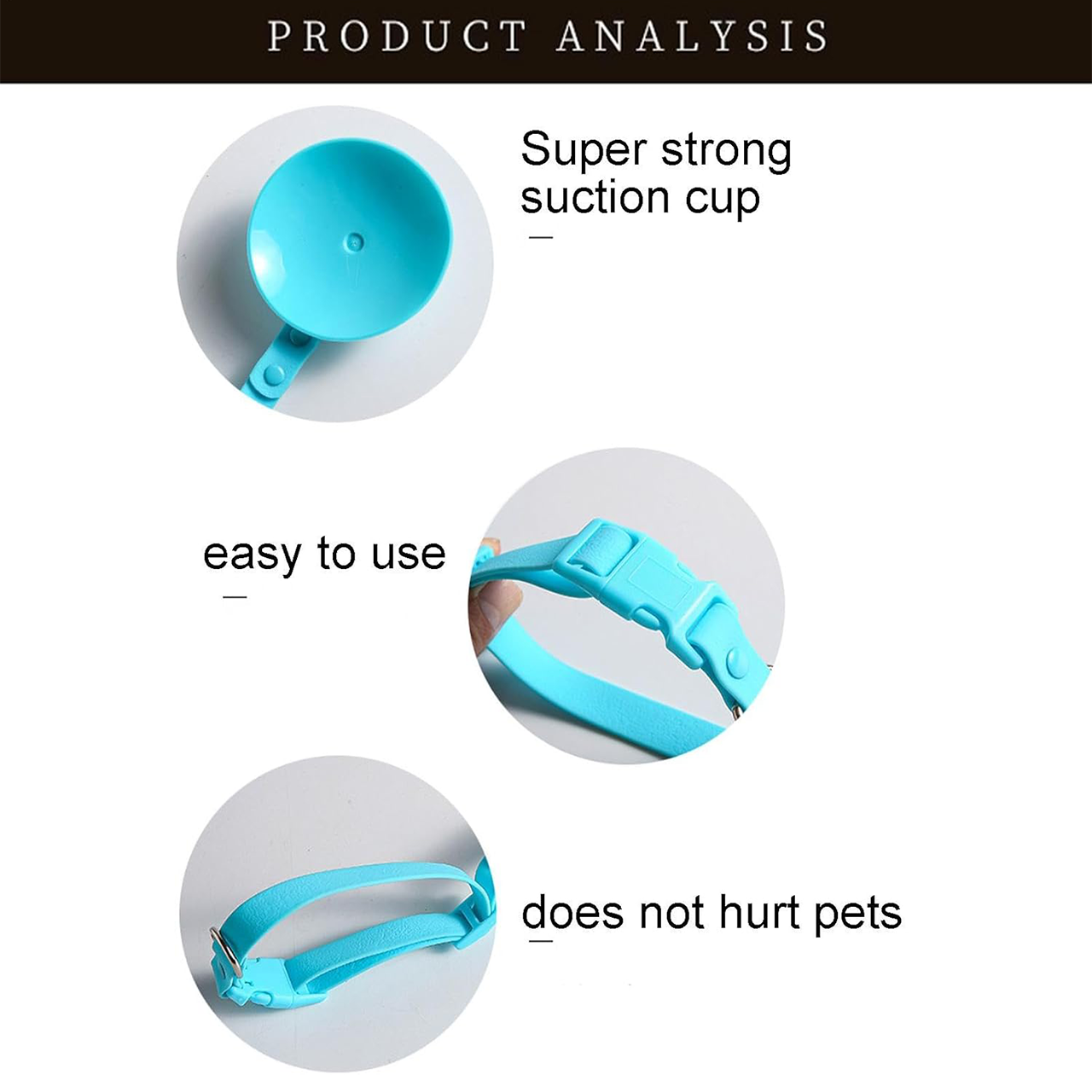 PRODUCT ANALYSIS

Super strong suction cup

easy to use

does not hurt pets